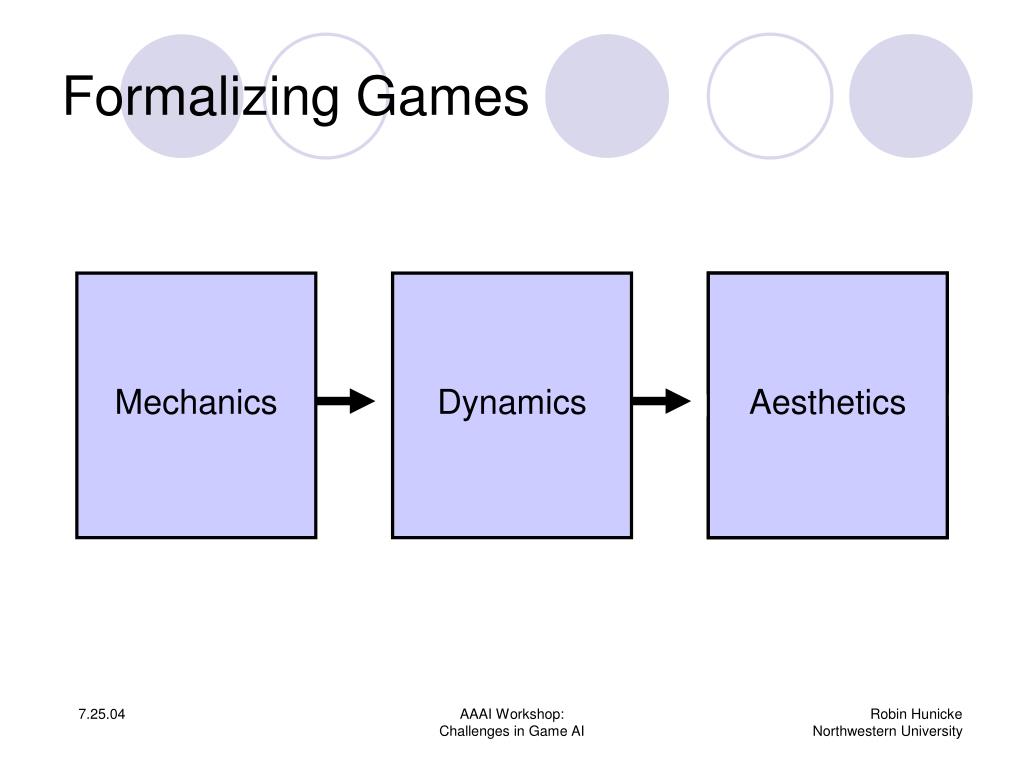 Formalizing Games

Mechanics

Dynamics

Aesthetics

7.25.04

AAAI Workshop:
Challenges in Game AI

Robin Hunicke
Northwestern University